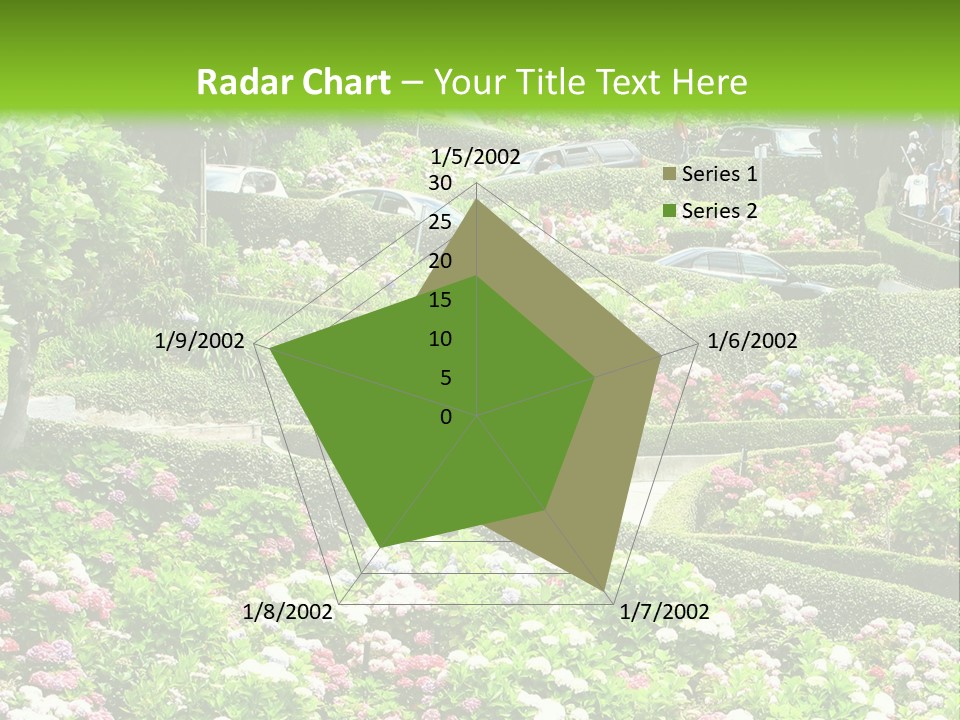 Radar Chart – Your Title Text Here

1/5/2002
30
25
20
15
10
5
0
1/6/2002
1/7/2002
1/8/2002
1/9/2002

Series 1
Series 2